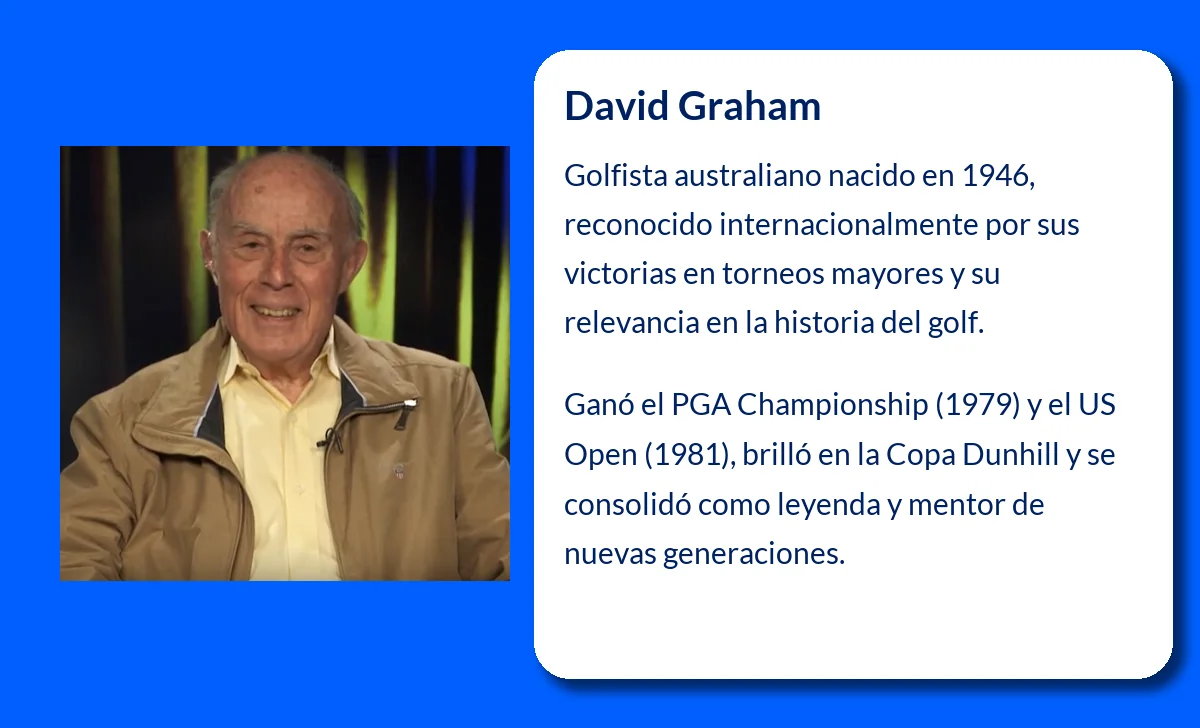 David Graham

Golfista australiano nacido en 1946, reconocido internacionalmente por sus victorias en torneos mayores y su relevancia en la historia del golf.

Ganó el PGA Championship (1979) y el US Open (1981), brilló en la Copa Dunhill y se consolidó como leyenda y mentor de nuevas generaciones.